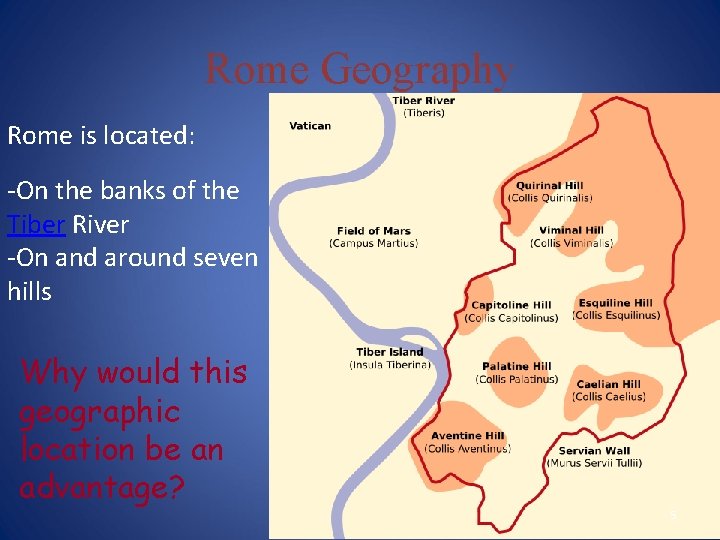 Rome Geography

Rome is located:

-On the banks of the Tiber River
-On and around seven hills

Why would this geographic location be an advantage?

Tiber River
(Tiberis)

Vatican

Quirinal Hill
(Collis Quirinalis)

Field of Mars
(Campus Martius)

Viminal Hill
(Collis Viminalis)

Capitoline Hill
(Collis Capitolinus)

Esquiline Hill
(Collis Esquilinus)

Tiber Island
(Insula Tiberina)

Palatine Hill
(Collis Palatinus)

Caelian Hill
(Collis Caelius)

Aventine Hill
(Collis Aventinus)

Servian Wall
(Murus Servii Tullii)

5